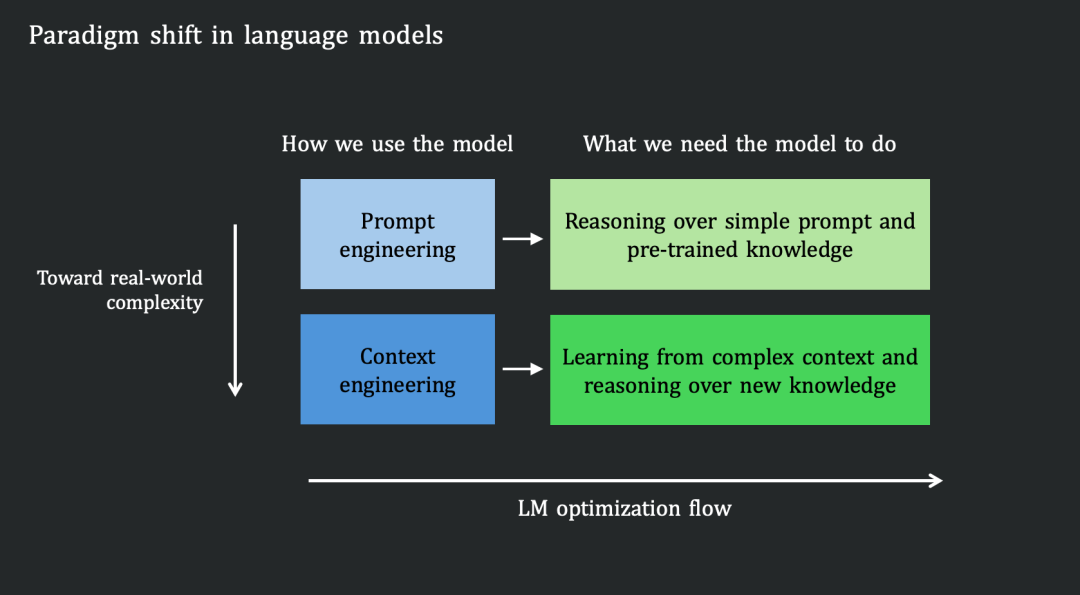 Paradigm shift in language models

How we use the model

What we need the model to do

Toward real-world complexity

Prompt engineering

Reasoning over simple prompt and pre-trained knowledge

Context engineering

Learning from complex context and reasoning over new knowledge

LM optimization flow